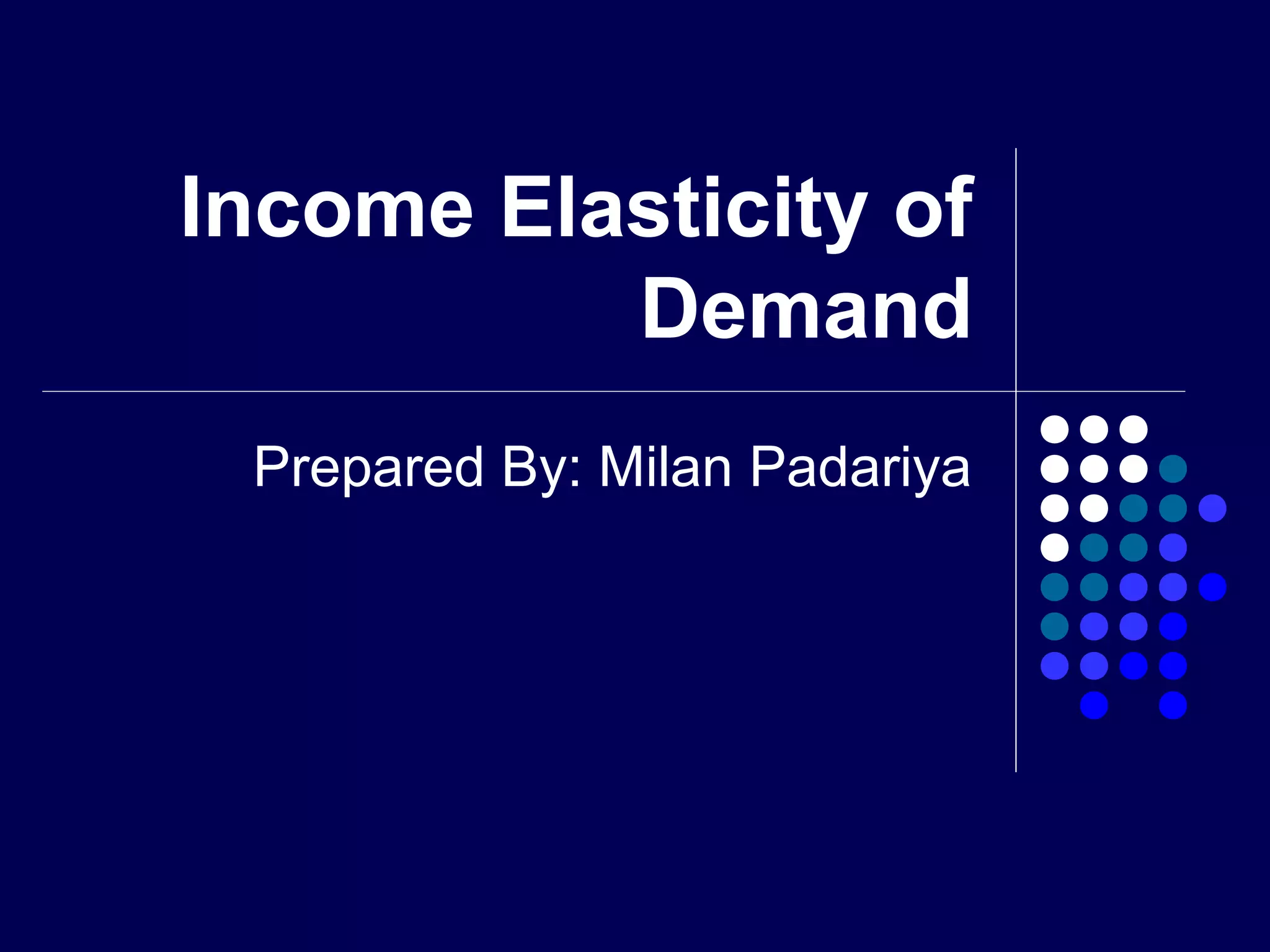 Income Elasticity of Demand

Prepared By: Milan Padariya